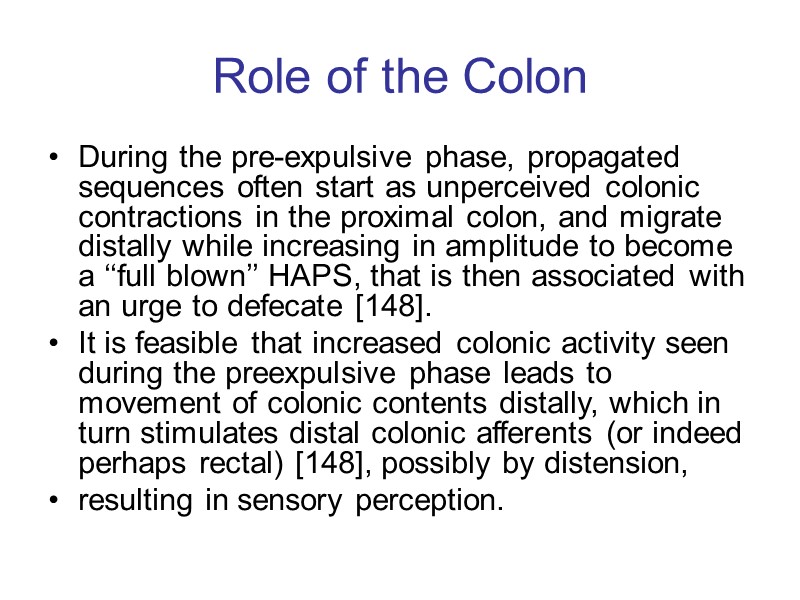 Role of the Colon

• During the pre-expulsive phase, propagated sequences often start as unperceived colonic contractions in the proximal colon, and migrate distally while increasing in amplitude to become a “full blown” HAPS, that is then associated with an urge to defecate [148].
• It is feasible that increased colonic activity seen during the preexpulsive phase leads to movement of colonic contents distally, which in turn stimulates distal colonic afferents (or indeed perhaps rectal) [148], possibly by distension,
• resulting in sensory perception.